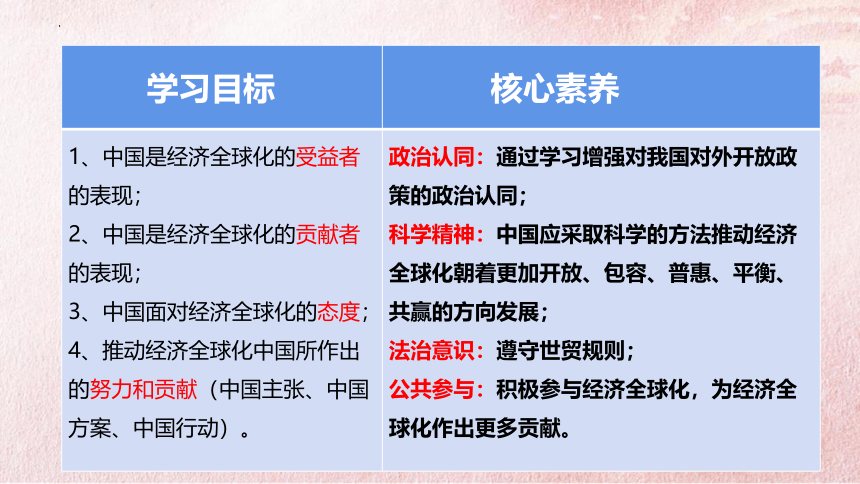 | 学习目标 | 核心素养 |
|---|---|
| 1、中国是经济全球化的受益者的表现；<br>2、中国是经济全球化的贡献者的表现；<br>3、中国面对经济全球化的态度；<br>4、推动经济全球化中国所作出的努力和贡献（中国主张、中国方案、中国行动）。 | 政治认同：通过学习增强对我国对外开放政策的政治认同；<br>科学精神：中国应采取科学的方法推动经济全球化朝着更加开放、包容、普惠、平衡、共赢的方向发展；<br>法治意识：遵守世贸规则；<br>公共参与：积极参与经济全球化，为经济全球化作出更多贡献。 |